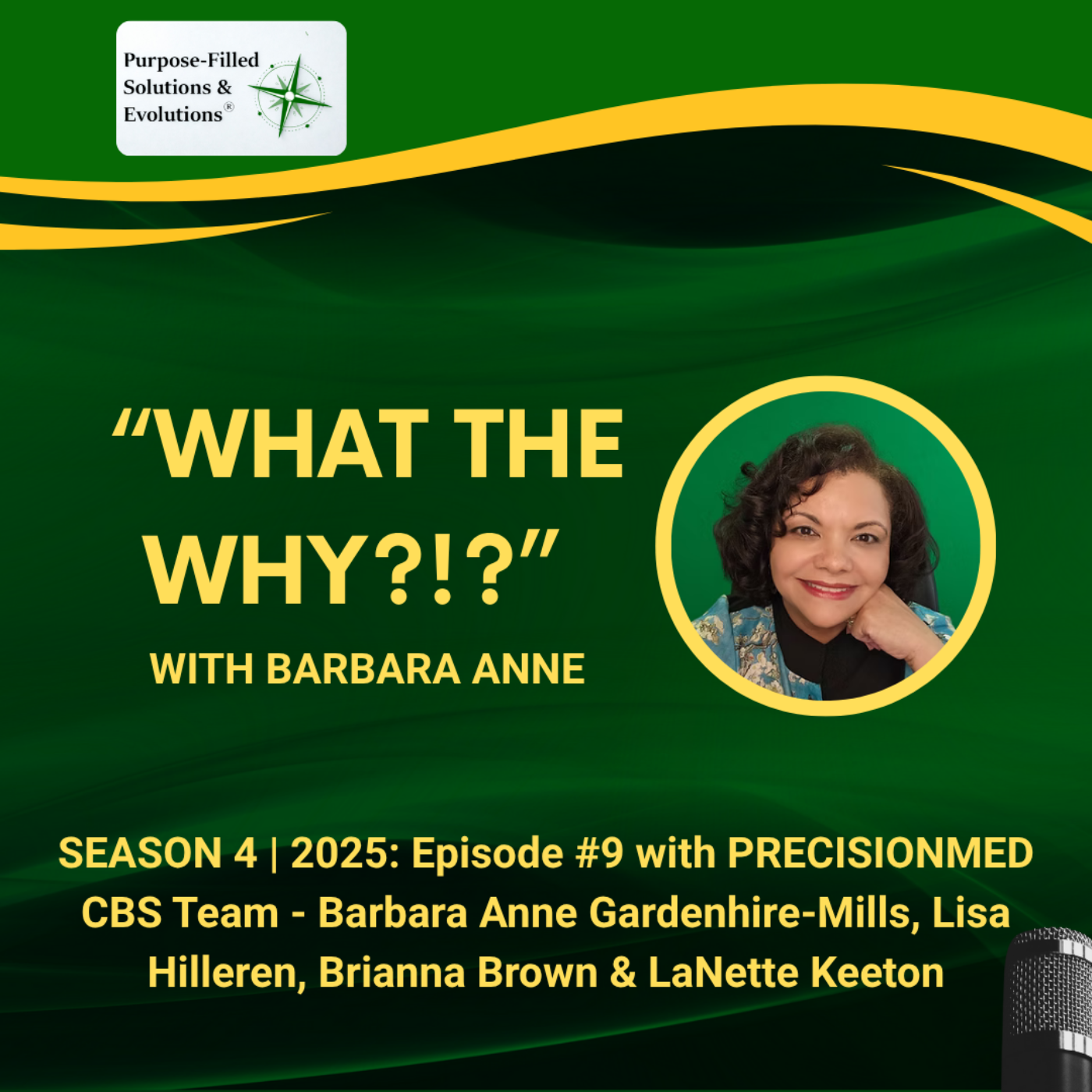 Purpose-Filled Solutions & Evolutions®

“WHAT THE WHY?!?”

WITH BARBARA ANNE

SEASON 4 | 2025: Episode #9 with PRECISIONMED CBS Team - Barbara Anne Gardenhire-Mills, Lisa Hilleren, Brianna Brown & LaNette Keeton